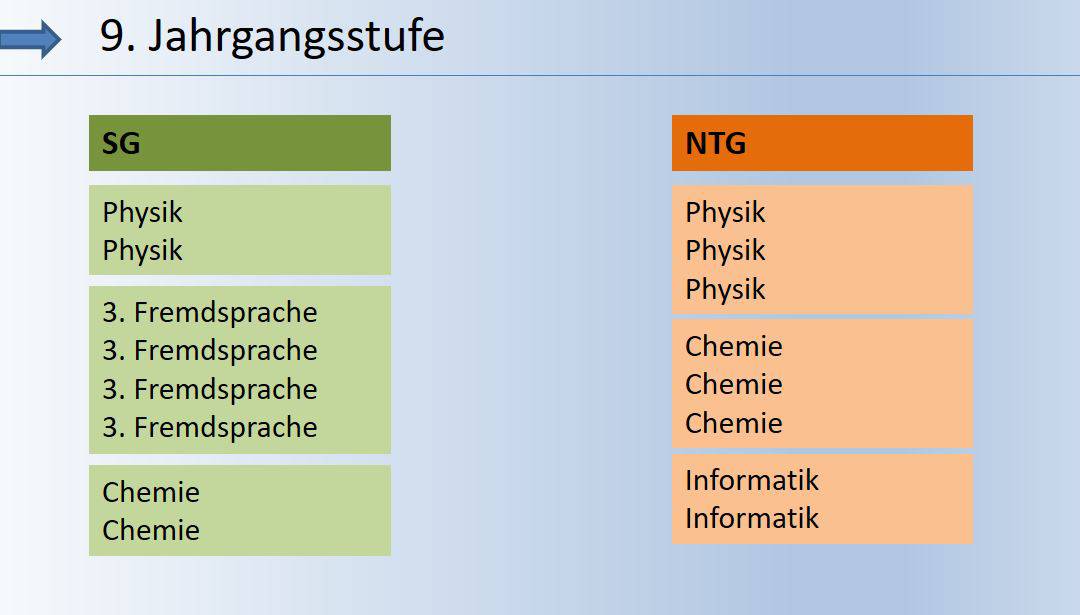 9. Jahrgangsstufe

SG

Physik
Physik

3. Fremdsprache
3. Fremdsprache
3. Fremdsprache
3. Fremdsprache

Chemie
Chemie

NTG

Physik
Physik
Physik

Chemie
Chemie
Chemie

Informatik
Informatik